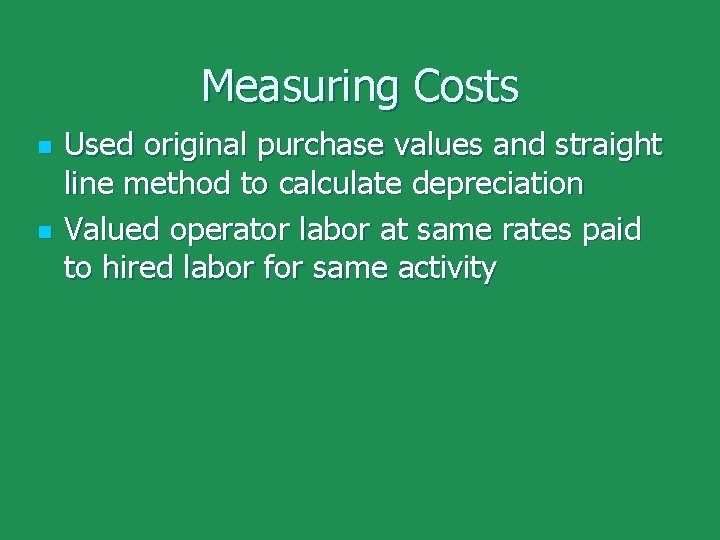 Measuring Costs

- Used original purchase values and straight line method to calculate depreciation
- Valued operator labor at same rates paid to hired labor for same activity